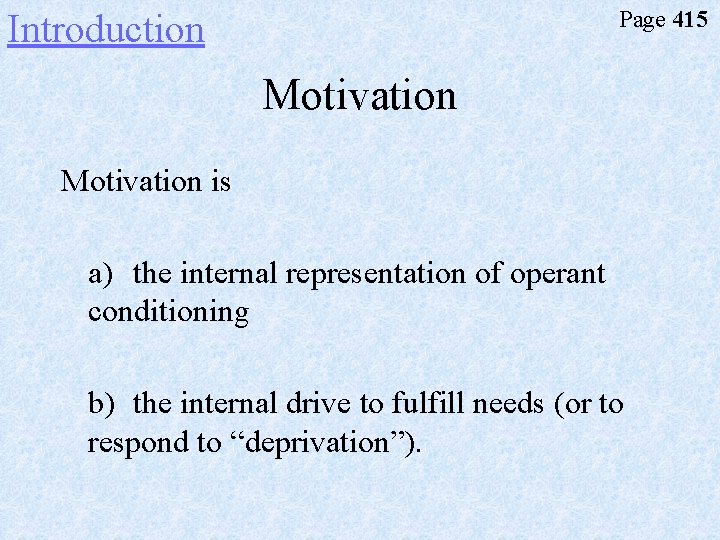 Introduction

Page 415

Motivation

Motivation is

a) the internal representation of operant conditioning

b) the internal drive to fulfill needs (or to respond to “deprivation”).